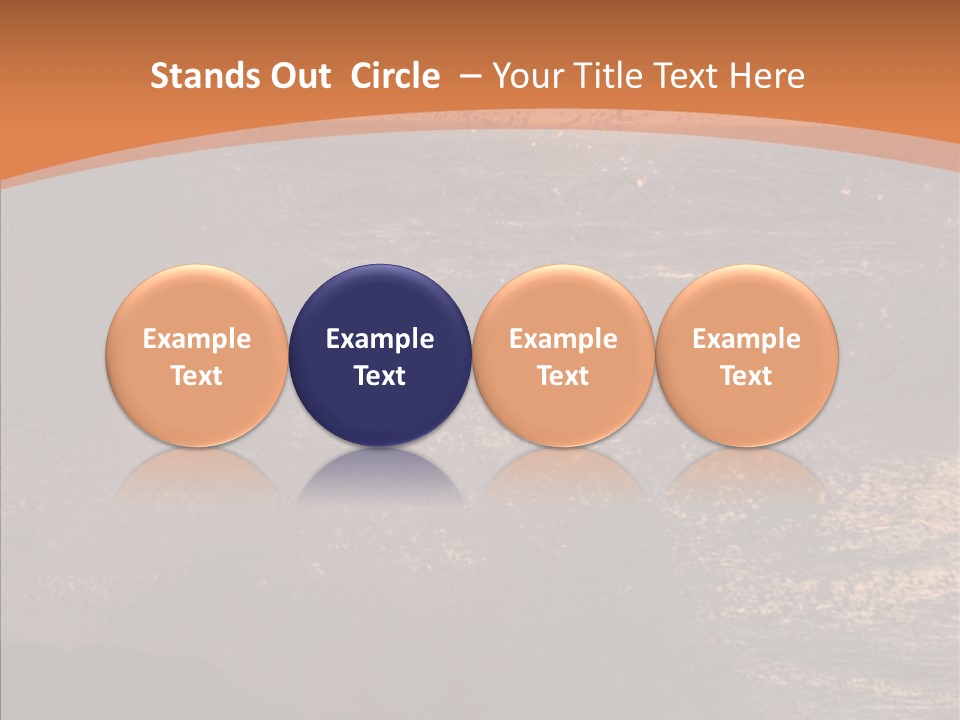 Stands Out Circle – Your Title Text Here

Example Text

Example Text

Example Text

Example Text